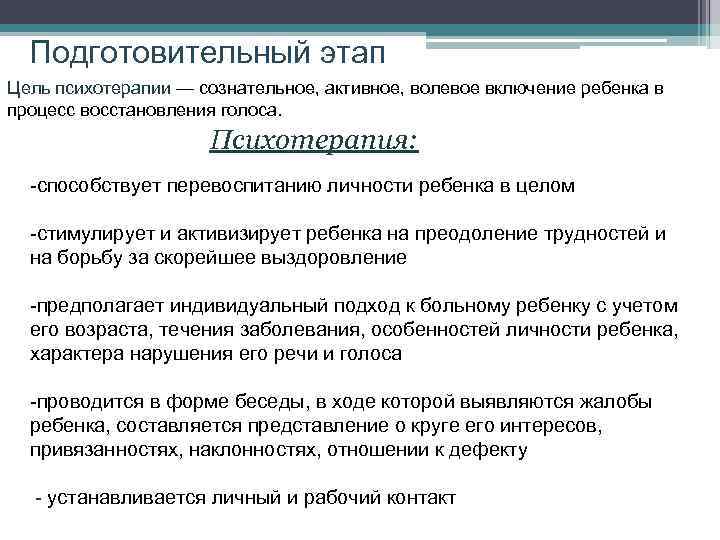 Подготовительный этап

Цель психотерапии — сознательное, активное, волевое включение ребенка в процесс восстановления голоса.

Психотерапия:

-способствует перевоспитанию личности ребенка в целом

-стимулирует и активизирует ребенка на преодоление трудностей и на борьбу за скорейшее выздоровление

-предполагает индивидуальный подход к больному ребенку с учетом его возраста, течения заболевания, особенностей личности ребенка, характера нарушения его речи и голоса

-проводится в форме беседы, в ходе которой выявляются жалобы ребенка, составляется представление о круге его интересов, привязанностях, наклонностях, отношении к дефекту

- устанавливается личный и рабочий контакт